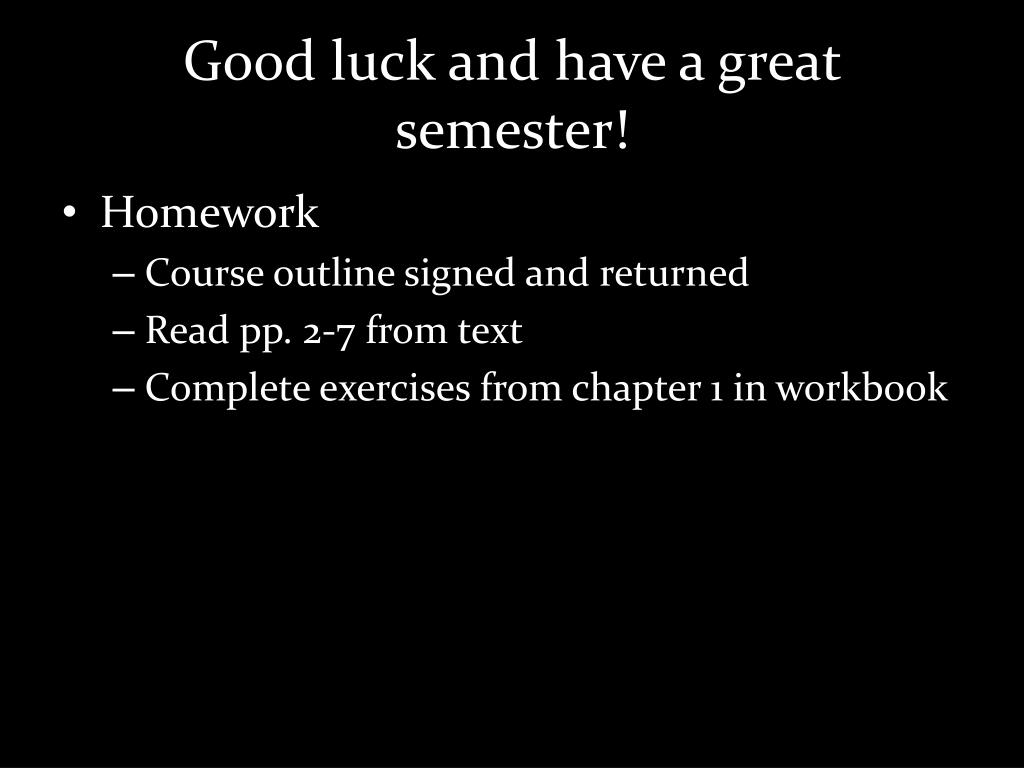 Good luck and have a great semester!

• Homework
– Course outline signed and returned
– Read pp. 2-7 from text
– Complete exercises from chapter 1 in workbook